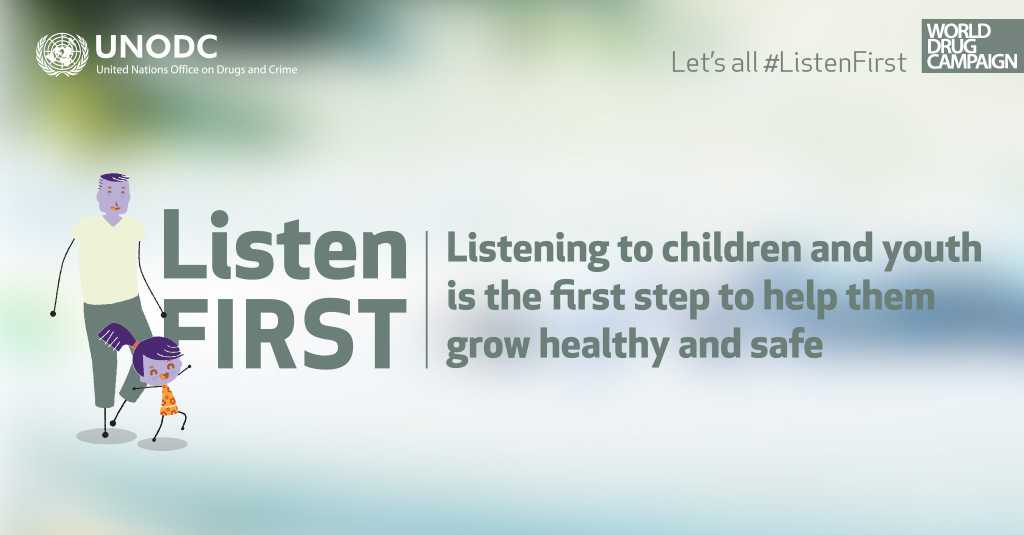 UNODC
United Nations Office on Drugs and Crime

Let's all #ListenFirst

WORLD DRUG CAMPAIGN

Listen FIRST

Listening to children and youth is the first step to help them grow healthy and safe